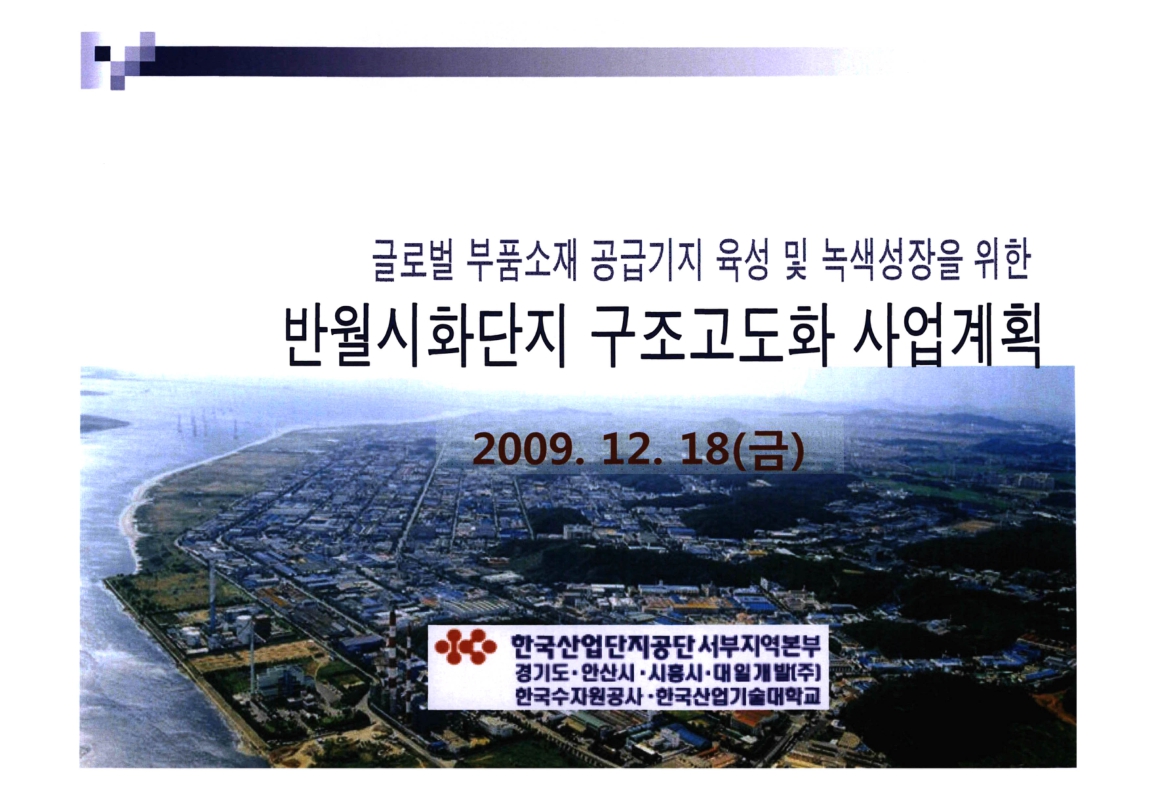 글로벌 부품소재 공급기지 육성 및 녹색성장을 위한

반월시화단지 구조고도화 사업계획

2009. 12. 18(금)

한국산업단지공단 서부지역본부
경기도·안산시·시흥시·대일개발(주)
한국수자원공사·한국산업기술대학교